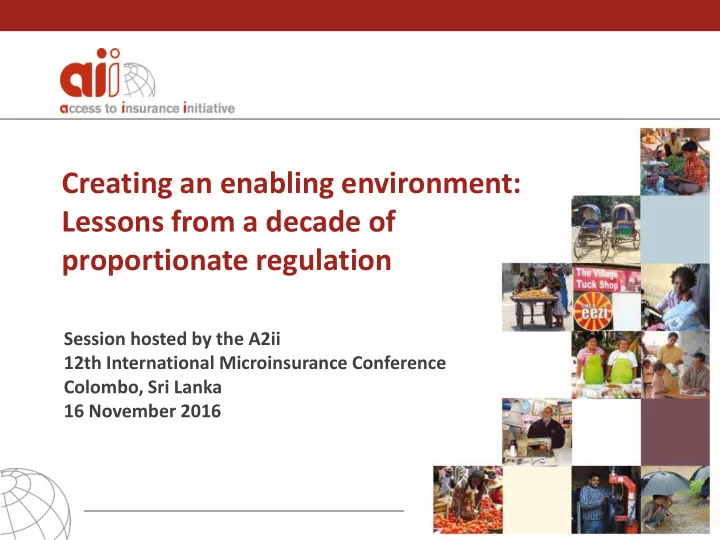 aii
access to insurance initiative

Creating an enabling environment: Lessons from a decade of proportionate regulation

Session hosted by the A2ii
12th International Microinsurance Conference
Colombo, Sri Lanka
16 November 2016

The Village Tuck Shop
eezi